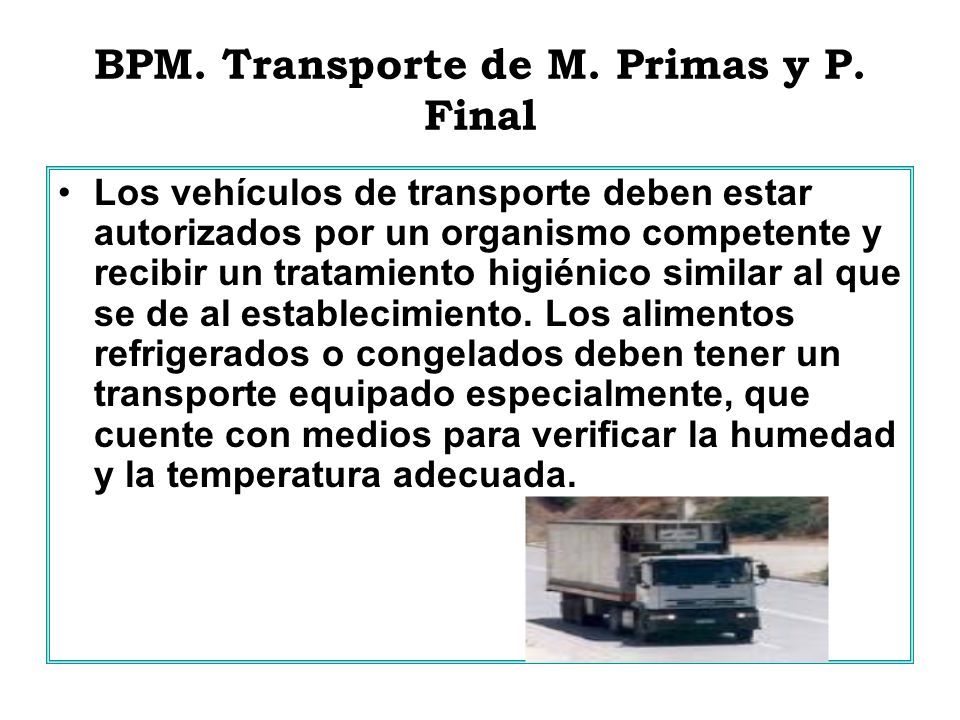 BPM. Transporte de M. Primas y P. Final

• Los vehículos de transporte deben estar autorizados por un organismo competente y recibir un tratamiento higiénico similar al que se de al establecimiento. Los alimentos refrigerados o congelados deben tener un transporte equipado especialmente, que cuente con medios para verificar la humedad y la temperatura adecuada.